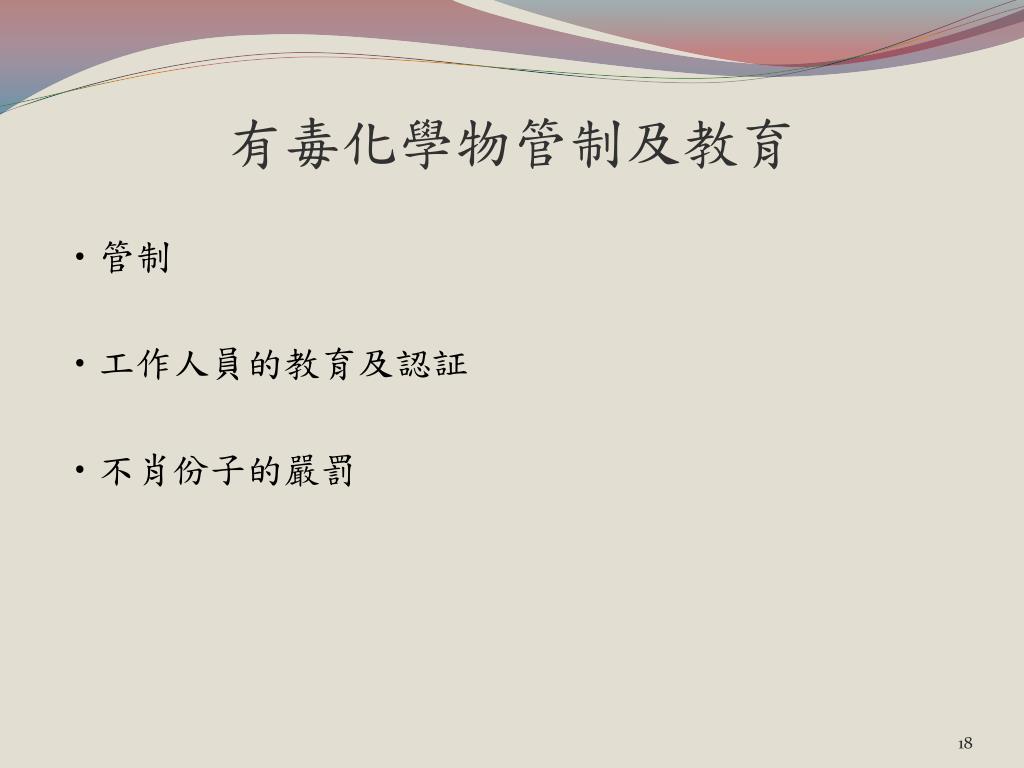 有毒化學物管制及教育

• 管制

• 工作人員的教育及認証

• 不肖份子的嚴罰

18